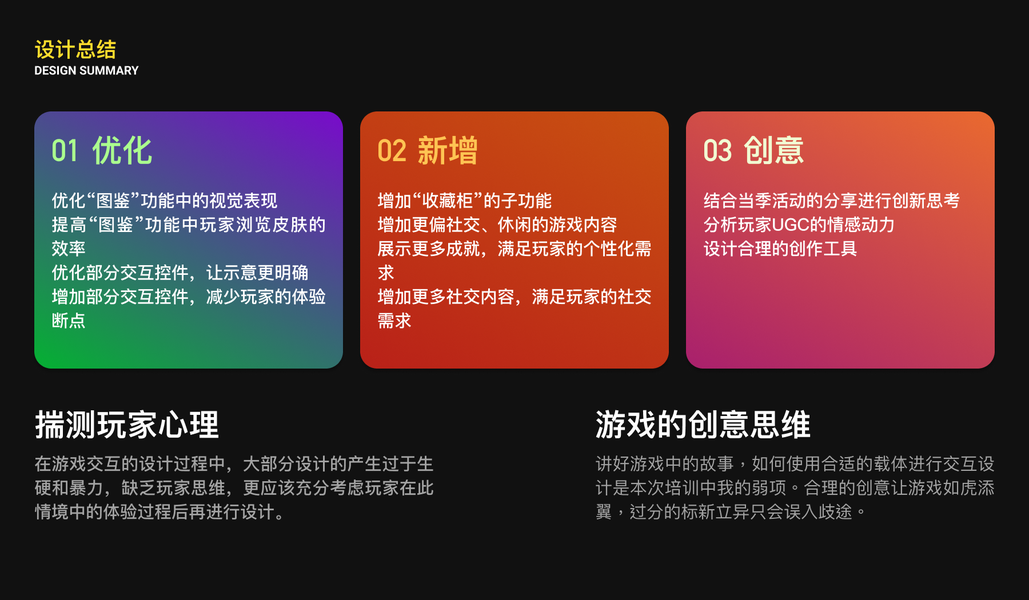 设计总结
DESIGN SUMMARY

01 优化

优化“图鉴”功能中的视觉表现
提高“图鉴”功能中玩家浏览皮肤的效率
优化部分交互控件，让示意更明确
增加部分交互控件，减少玩家的体验断点

02 新增

增加“收藏柜”的子功能
增加更偏社交、休闲的游戏内容
展示更多成就，满足玩家的个性化需求
增加更多社交内容，满足玩家的社交需求

03 创意

结合当季活动的分享进行创新思考
分析玩家UGC的情感动力
设计合理的创作工具

揣测玩家心理

在游戏交互的设计过程中，大部分设计的产生过于生硬和暴力，缺乏玩家思维，更应该充分考虑玩家在此情境中的体验过程后再进行设计。

游戏的创意思维

讲好游戏中的故事，如何使用合适的载体进行交互设计是本次培训中我的弱项。合理的创意让游戏如虎添翼，过分的标新立异只会误入歧途。